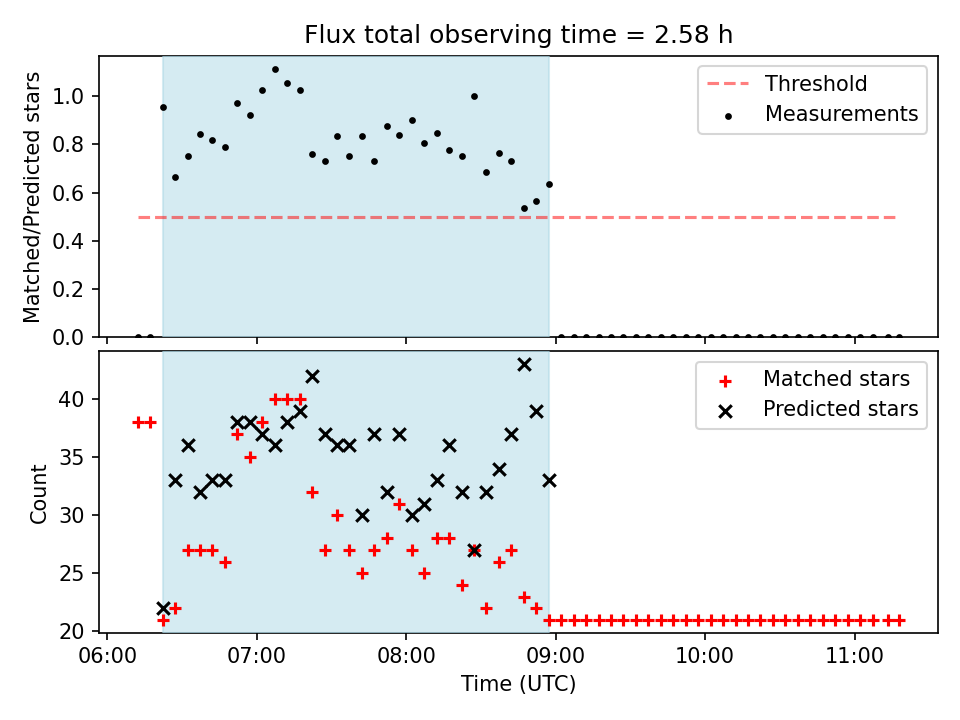 Flux total observing time = 2.58 h

Matched/Predicted stars

1.0
0.8
0.6
0.4
0.2
0.0

Threshold
Measurements

Count

40
35
30
25
20

Matched stars
Predicted stars

06:00
07:00
08:00
09:00
10:00
11:00

Time (UTC)